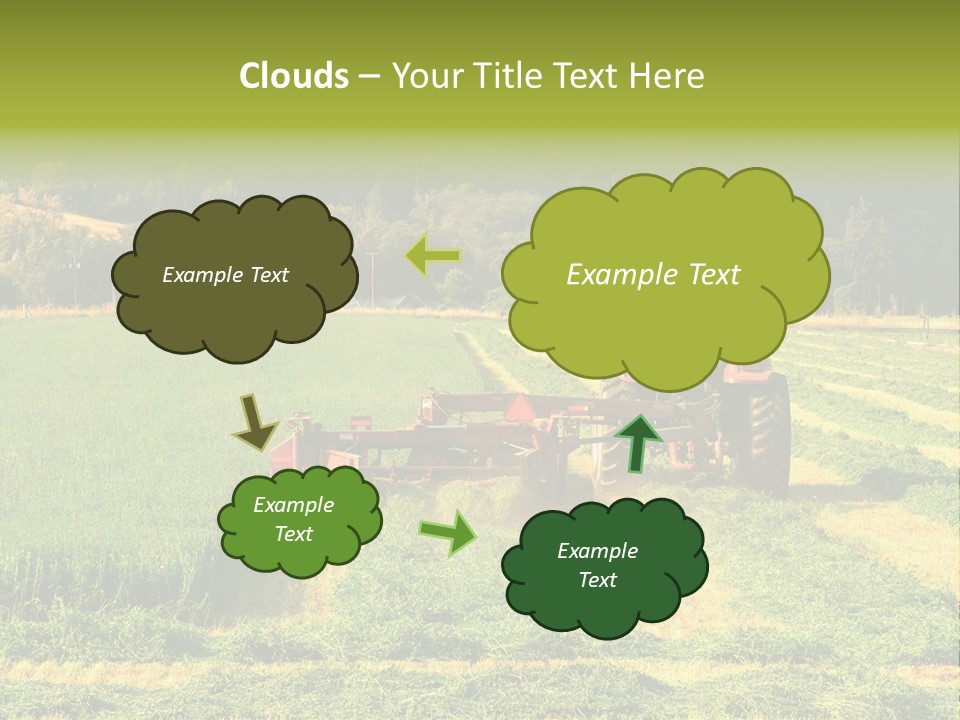 Clouds – Your Title Text Here

Example Text

Example Text

Example Text

Example Text